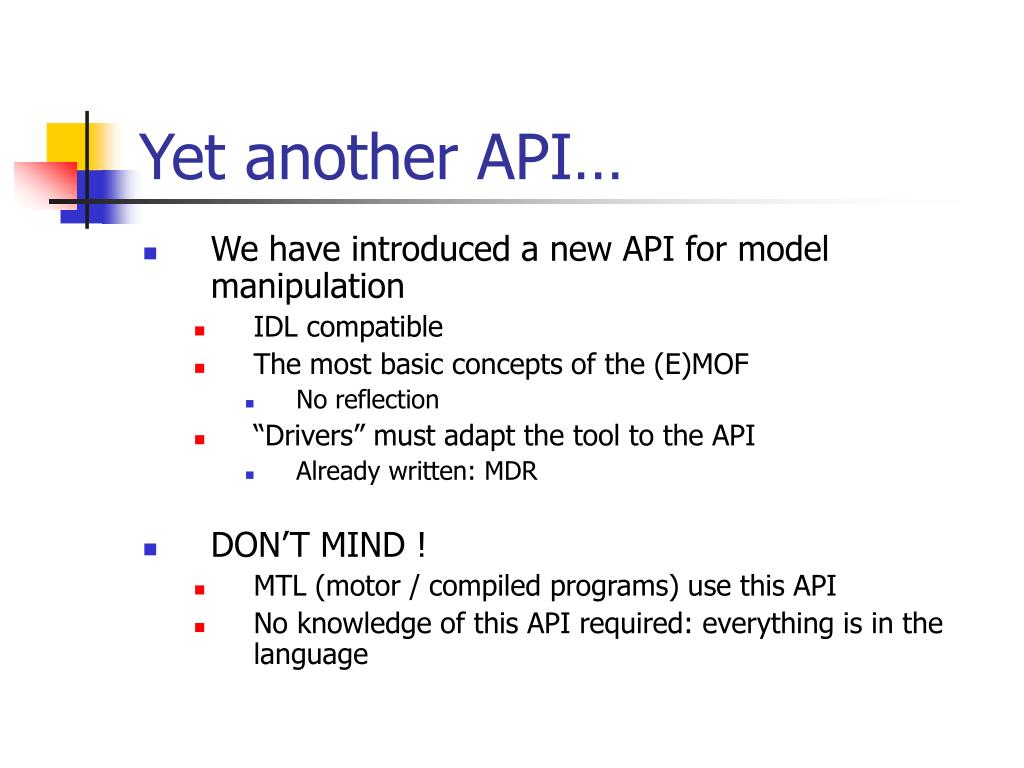 Yet another API…

We have introduced a new API for model manipulation

IDL compatible

The most basic concepts of the (E)MOF

No reflection

“Drivers” must adapt the tool to the API

Already written: MDR

DON’T MIND !

MTL (motor / compiled programs) use this API

No knowledge of this API required: everything is in the language